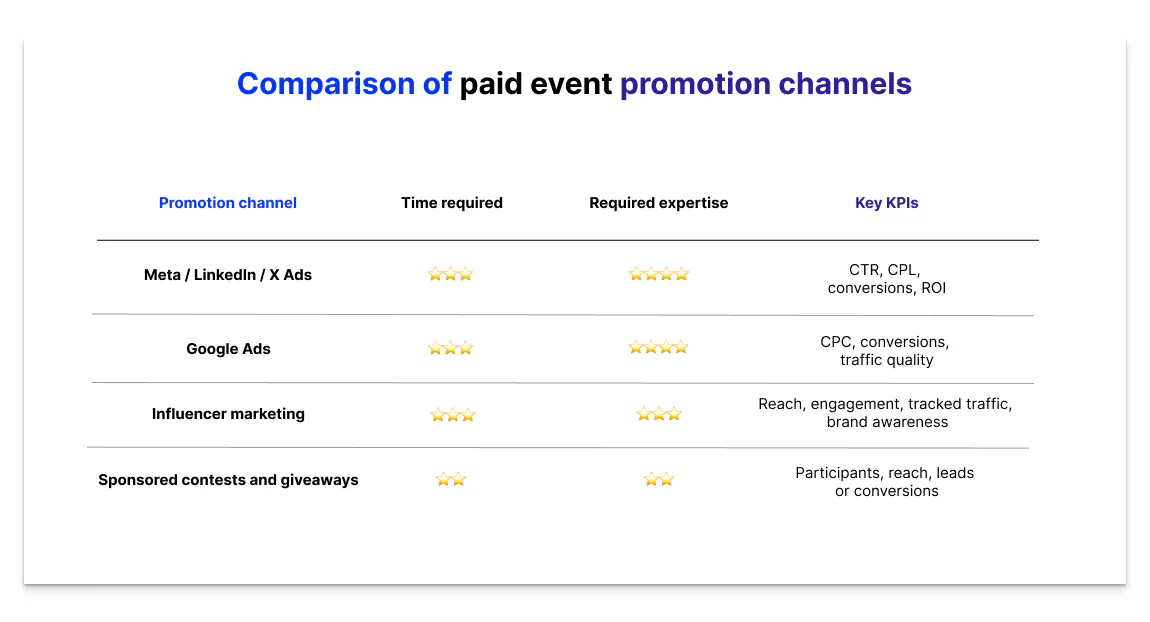 Comparison of paid event promotion channels

| Promotion channel | Time required | Required expertise | Key KPIs |
|---|---|---|---|
| Meta / LinkedIn / X Ads | ⭐⭐⭐ | ⭐⭐⭐⭐ | CTR, CPL, conversions, ROI |
| Google Ads | ⭐⭐⭐ | ⭐⭐⭐⭐ | CPC, conversions, traffic quality |
| Influencer marketing | ⭐⭐⭐ | ⭐⭐⭐ | Reach, engagement, tracked traffic, brand awareness |
| Sponsored contests and giveaways | ⭐⭐ | ⭐⭐ | Participants, reach, leads or conversions |